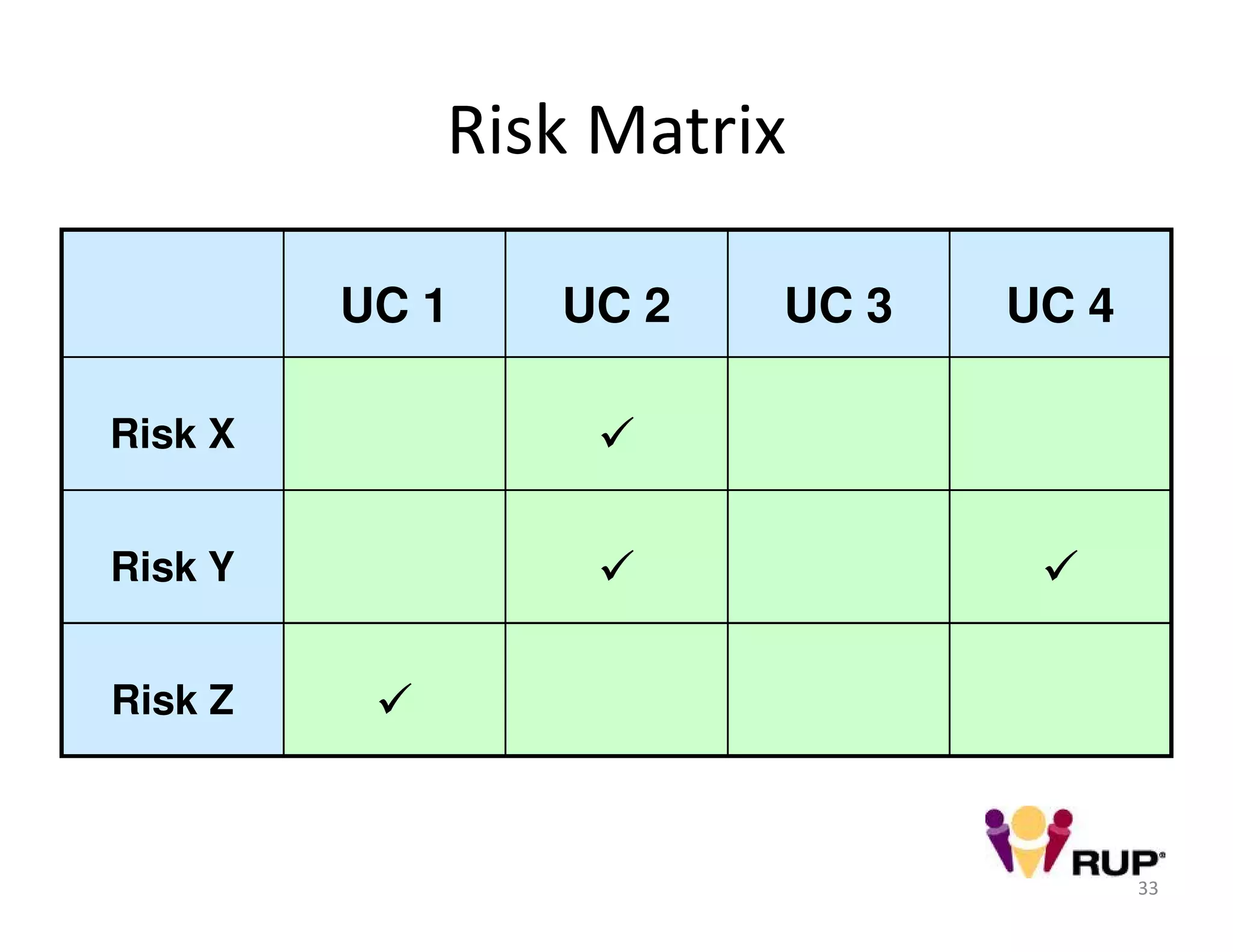 Risk Matrix

| | UC 1 | UC 2 | UC 3 | UC 4 |
|---|---|---|---|---|
| Risk X | | ✓ | | |
| Risk Y | | ✓ | | ✓ |
| Risk Z | ✓ | | | |

RUP®
33